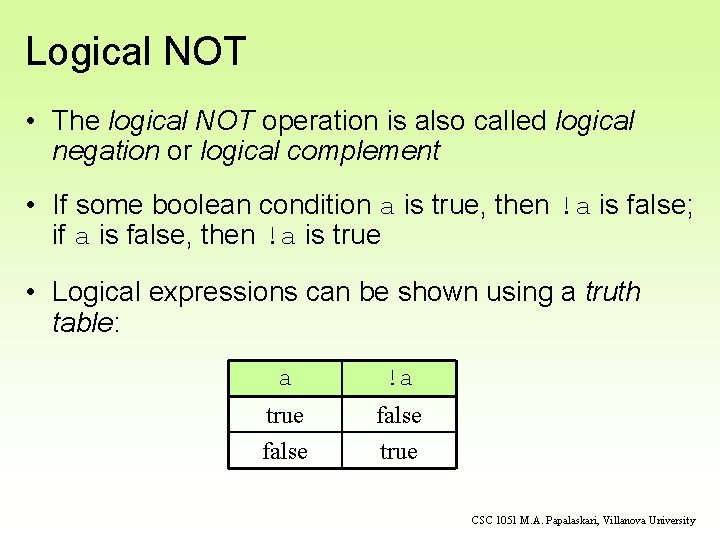 Logical NOT

• The logical NOT operation is also called logical negation or logical complement

• If some boolean condition a is true, then !a is false; if a is false, then !a is true

• Logical expressions can be shown using a truth table:

| a | !a |
|---|---|
| true | false |
| false | true |

CSC 1051 M.A. Papalaskari, Villanova University